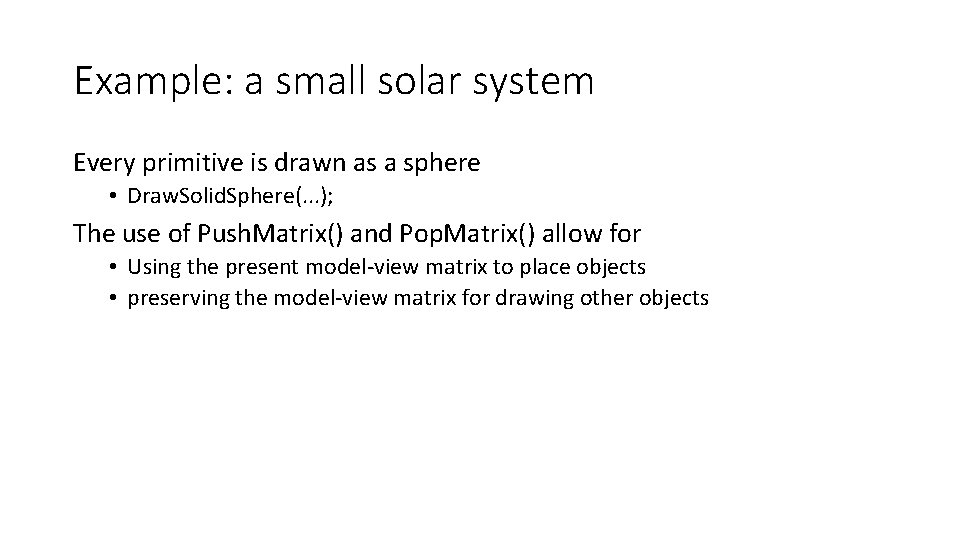 Example: a small solar system

Every primitive is drawn as a sphere

• DrawSolidSphere(...);

The use of PushMatrix() and PopMatrix() allow for

• Using the present model-view matrix to place objects
• preserving the model-view matrix for drawing other objects